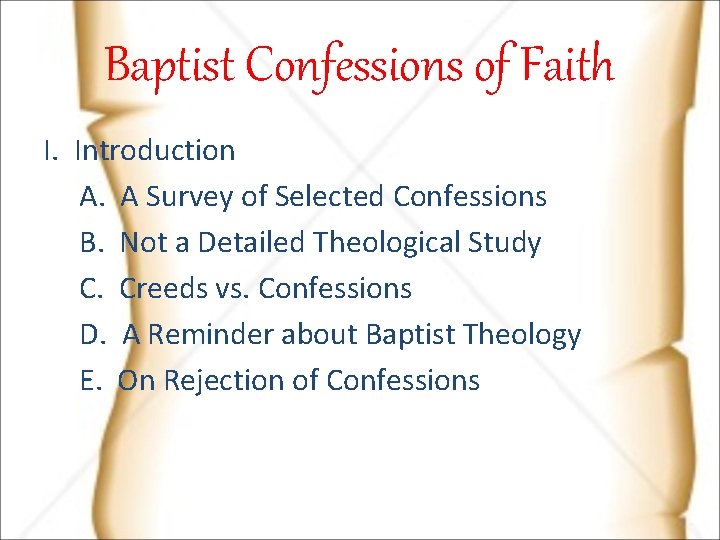 Baptist Confessions of Faith

I. Introduction

A. A Survey of Selected Confessions

B. Not a Detailed Theological Study

C. Creeds vs. Confessions

D. A Reminder about Baptist Theology

E. On Rejection of Confessions